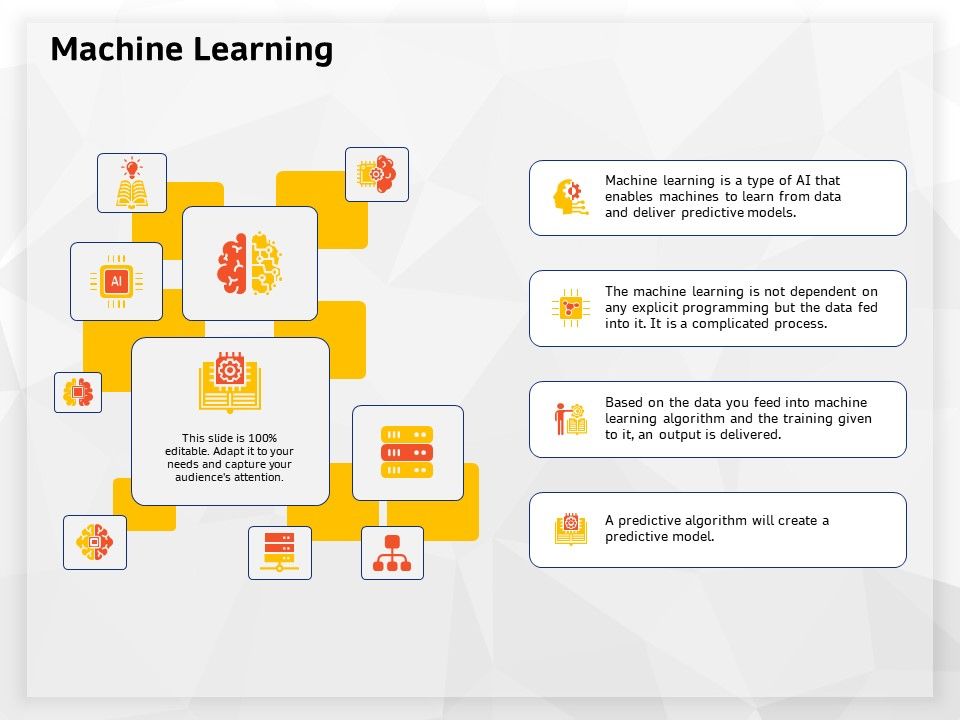 Machine Learning

AI

This slide is 100% editable. Adapt it to your needs and capture your audience's attention.

Machine learning is a type of AI that enables machines to learn from data and deliver predictive models.

The machine learning is not dependent on any explicit programming but the data fed into it. It is a complicated process.

Based on the data you feed into machine learning algorithm and the training given to it, an output is delivered.

A predictive algorithm will create a predictive model.